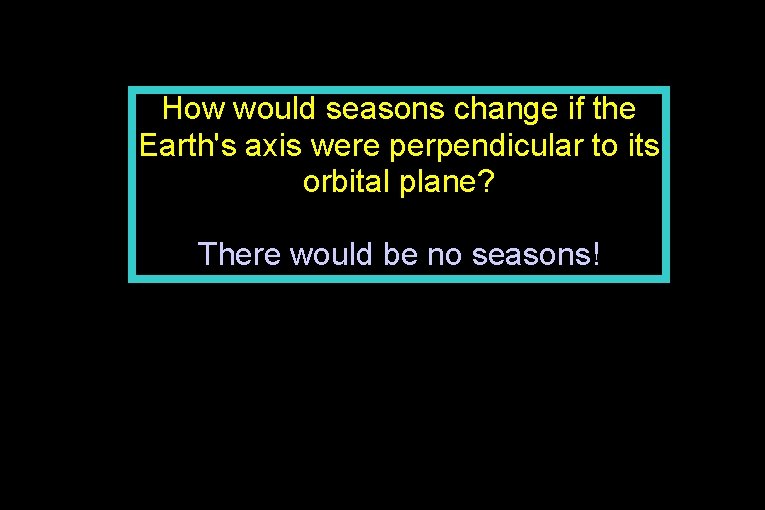 How would seasons change if the Earth's axis were perpendicular to its orbital plane?

There would be no seasons!